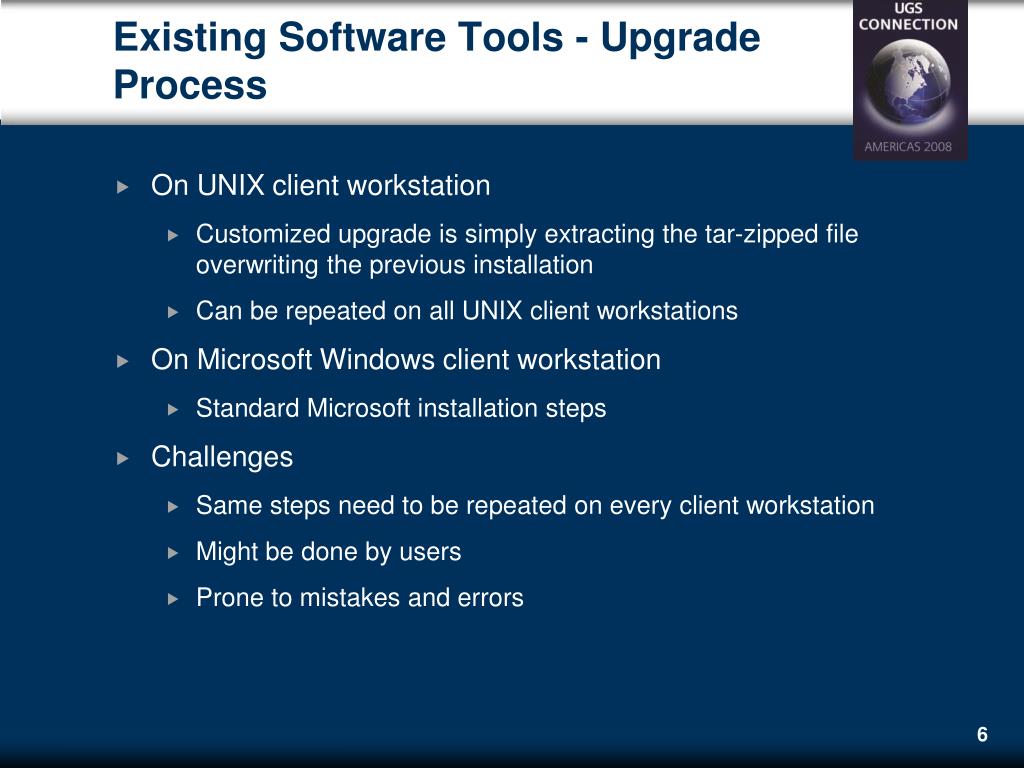 Existing Software Tools - Upgrade Process

UGS CONNECTION

AMERICAS 2008

On UNIX client workstation

Customized upgrade is simply extracting the tar-zipped file overwriting the previous installation

Can be repeated on all UNIX client workstations

On Microsoft Windows client workstation

Standard Microsoft installation steps

Challenges

Same steps need to be repeated on every client workstation

Might be done by users

Prone to mistakes and errors

6